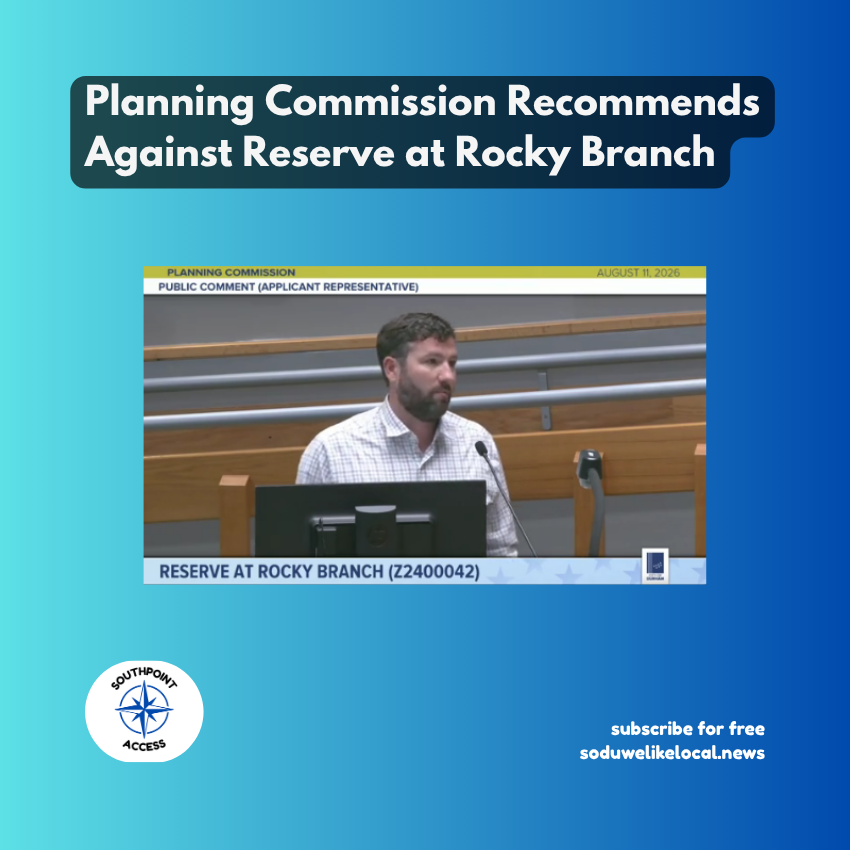 Planning Commission Recommends Against Reserve at Rocky Branch

PLANNING COMMISSION
AUGUST 11, 2026
PUBLIC COMMENT (APPLICANT REPRESENTATIVE)

RESERVE AT ROCKY BRANCH (Z2400042)

SOUTHPOINT
ACCESS

subscribe for free
soduwelikelocal.news